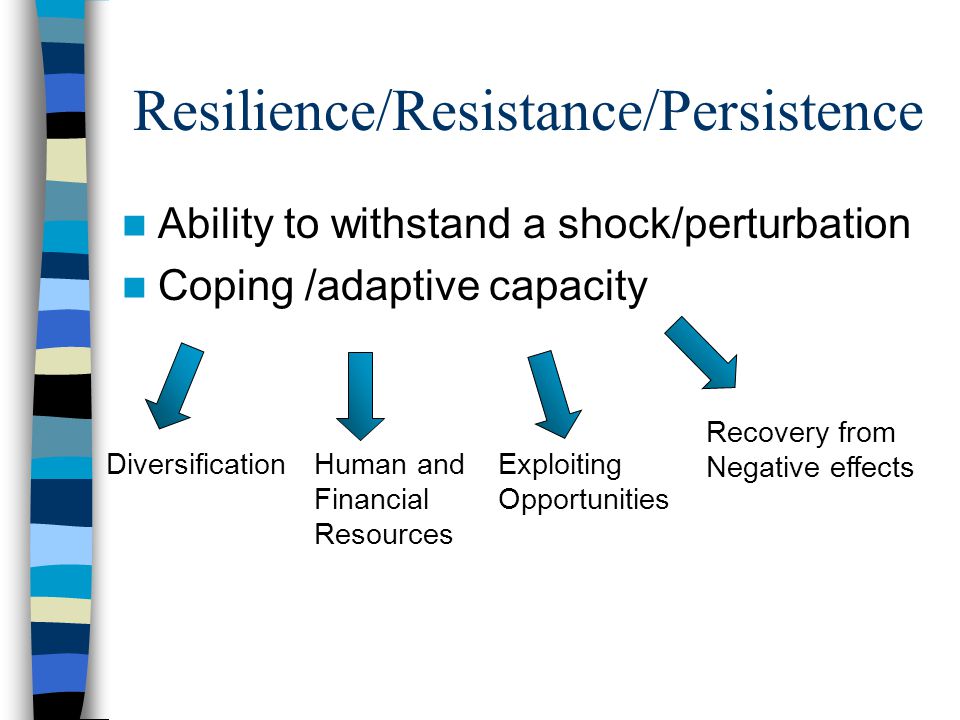 Resilience/Resistance/Persistence

Ability to withstand a shock/perturbation
Coping /adaptive capacity

Diversification

Human and Financial Resources

Exploiting Opportunities

Recovery from Negative effects